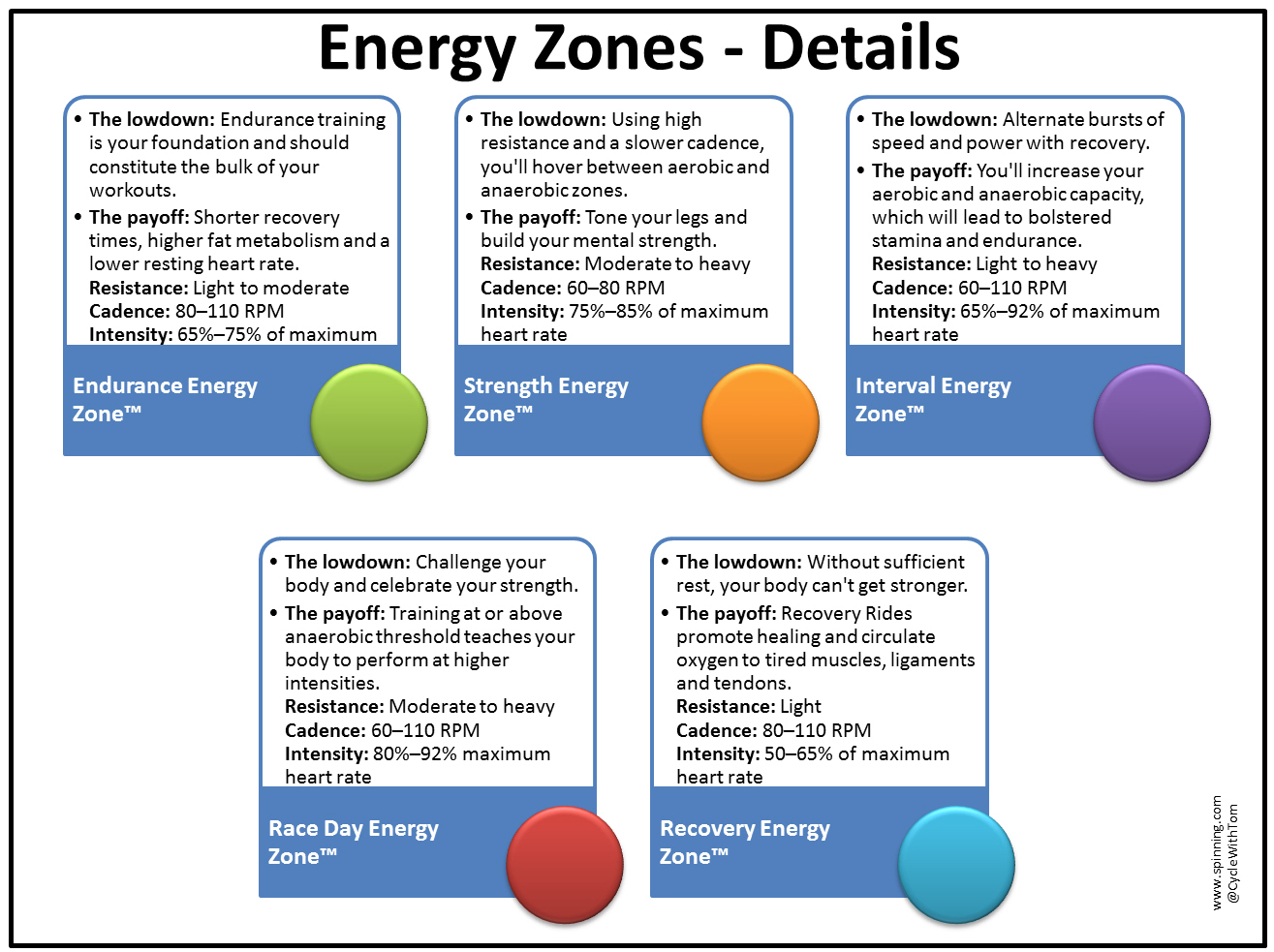 Energy Zones - Details

• The lowdown: Endurance training is your foundation and should constitute the bulk of your workouts.
• The payoff: Shorter recovery times, higher fat metabolism and a lower resting heart rate.
Resistance: Light to moderate
Cadence: 80–110 RPM
Intensity: 65%–75% of maximum

Endurance Energy Zone™

• The lowdown: Using high resistance and a slower cadence, you'll hover between aerobic and anaerobic zones.
• The payoff: Tone your legs and build your mental strength.
Resistance: Moderate to heavy
Cadence: 60–80 RPM
Intensity: 75%–85% of maximum heart rate

Strength Energy Zone™

• The lowdown: Alternate bursts of speed and power with recovery.
• The payoff: You'll increase your aerobic and anaerobic capacity, which will lead to bolstered stamina and endurance.
Resistance: Light to heavy
Cadence: 60–110 RPM
Intensity: 65%–92% of maximum heart rate

Interval Energy Zone™

• The lowdown: Challenge your body and celebrate your strength.
• The payoff: Training at or above anaerobic threshold teaches your body to perform at higher intensities.
Resistance: Moderate to heavy
Cadence: 60–110 RPM
Intensity: 80%–92% maximum heart rate

Race Day Energy Zone™

• The lowdown: Without sufficient rest, your body can't get stronger.
• The payoff: Recovery Rides promote healing and circulate oxygen to tired muscles, ligaments and tendons.
Resistance: Light
Cadence: 80–110 RPM
Intensity: 50–65% of maximum heart rate

Recovery Energy Zone™

www.spinning.com
@CycleWithTom